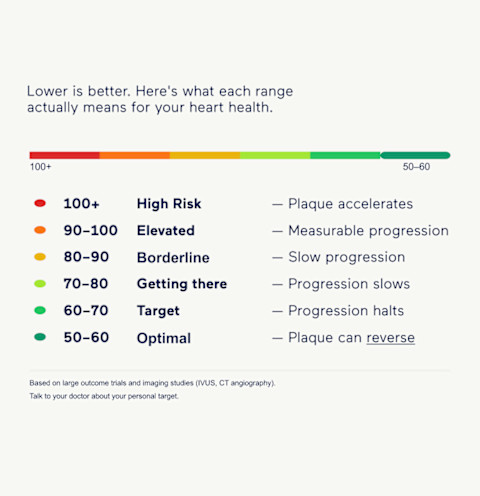 Lower is better. Here's what each range actually means for your heart health.

100+

50–60

| | | |
|---|---|---|
| 100+ | High Risk | — Plaque accelerates |
| 90–100 | Elevated | — Measurable progression |
| 80–90 | Borderline | — Slow progression |
| 70–80 | Getting there | — Progression slows |
| 60–70 | Target | — Progression halts |
| 50–60 | Optimal | — Plaque can reverse |

Based on large outcome trials and imaging studies (IVUS, CT angiography).

Talk to your doctor about your personal target.